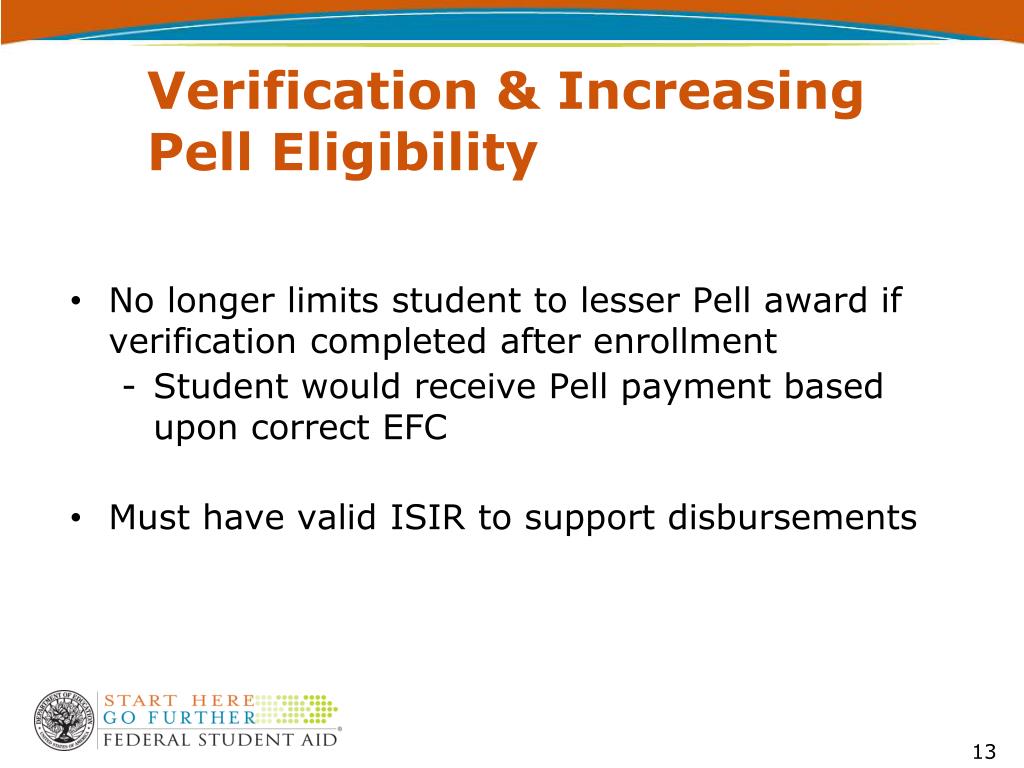 Verification & Increasing Pell Eligibility

• No longer limits student to lesser Pell award if verification completed after enrollment
- Student would receive Pell payment based upon correct EFC

• Must have valid ISIR to support disbursements

DEPARTMENT OF EDUCATION UNITED STATES OF AMERICA

START HERE
GO FURTHER
FEDERAL STUDENT AID®

13